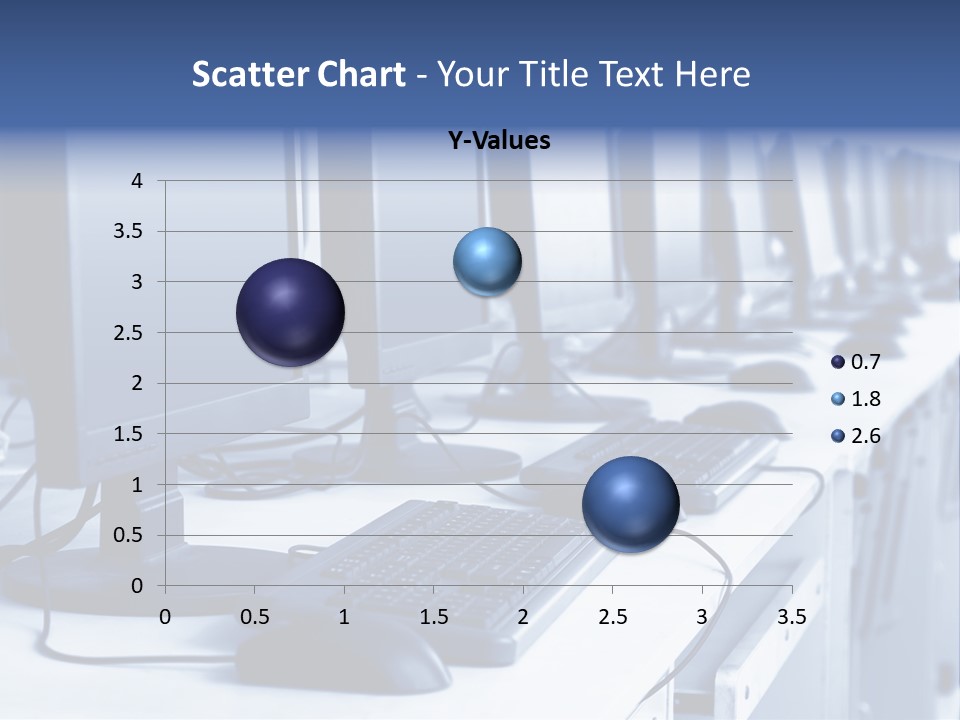 Scatter Chart - Your Title Text Here

Y-Values

4
3.5
3
2.5
2
1.5
1
0.5
0

0 0.5 1 1.5 2 2.5 3 3.5

0.7
1.8
2.6